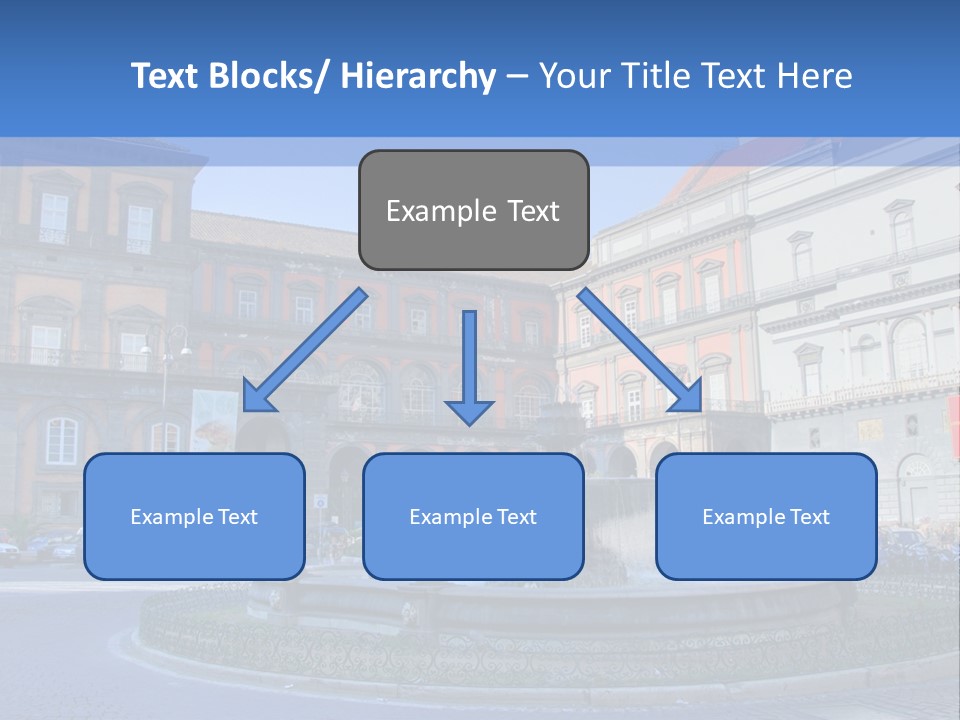 Text Blocks/ Hierarchy – Your Title Text Here

Example Text

Example Text

Example Text

Example Text